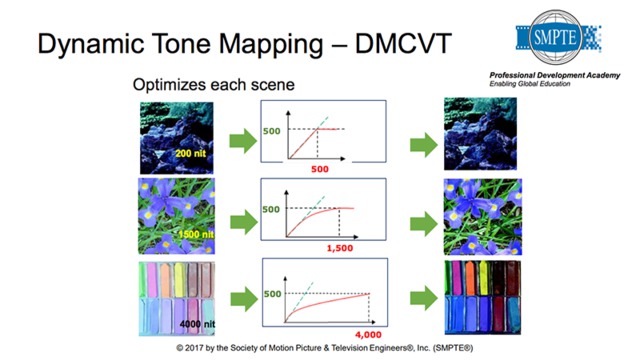 Dynamic Tone Mapping – DMCVT

SMPTE

Professional Development Academy
Enabling Global Education

Optimizes each scene

200 nit

500

500

1500 nit

500

1,500

4000 nit

500

4,000

© 2017 by the Society of Motion Picture & Television Engineers®, Inc. (SMPTE®)